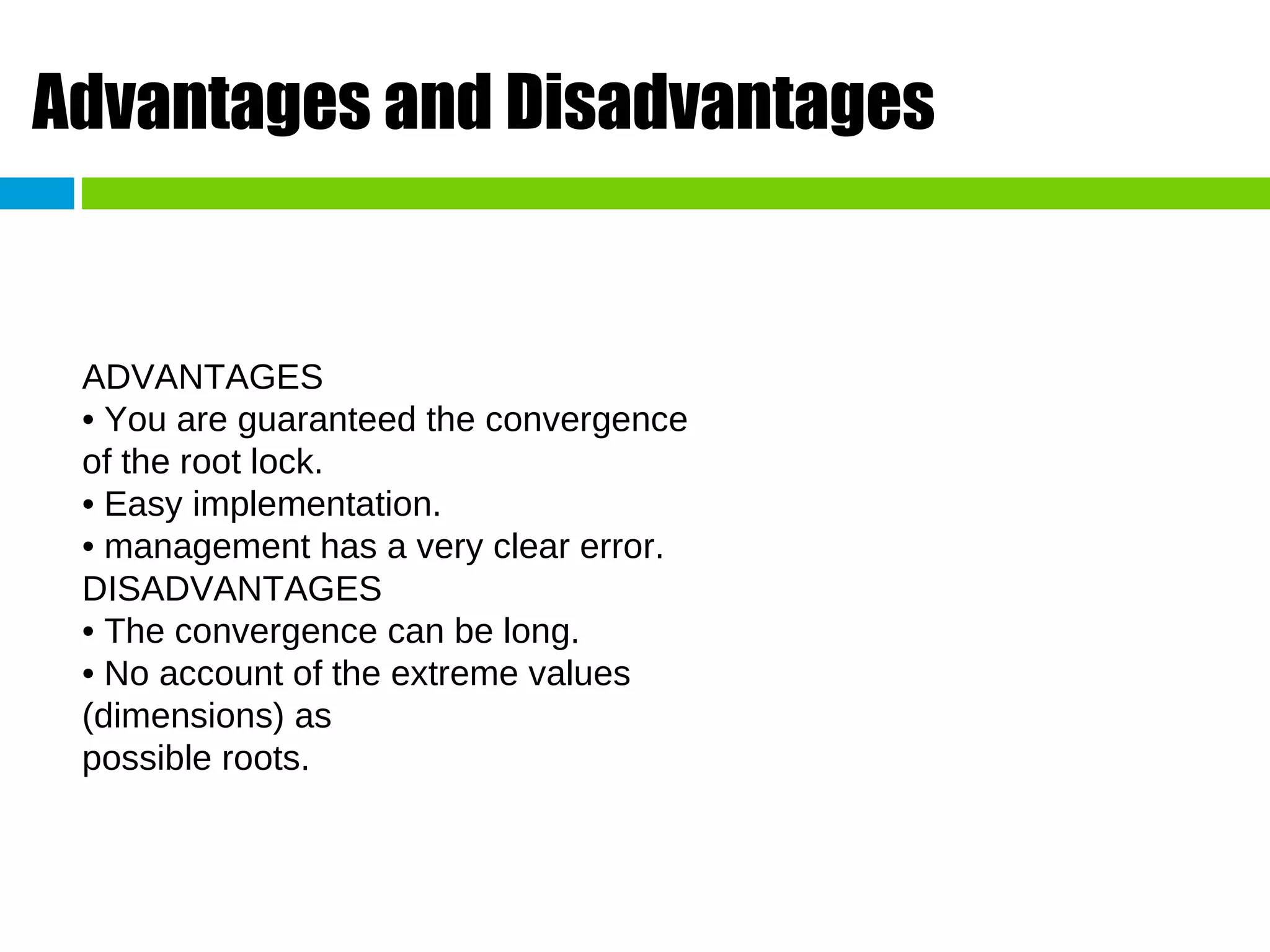 Advantages and Disadvantages

ADVANTAGES
• You are guaranteed the convergence of the root lock.
• Easy implementation.
• management has a very clear error.
DISADVANTAGES
• The convergence can be long.
• No account of the extreme values (dimensions) as possible roots.